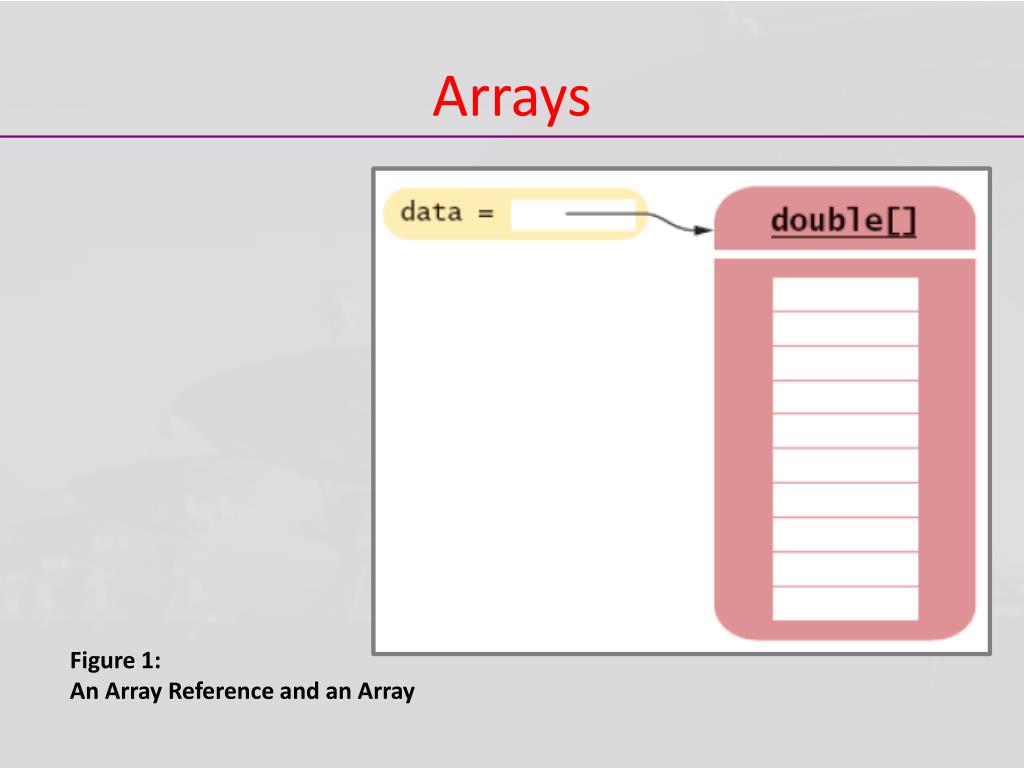 Arrays

data =

double[]

Figure 1:
An Array Reference and an Array